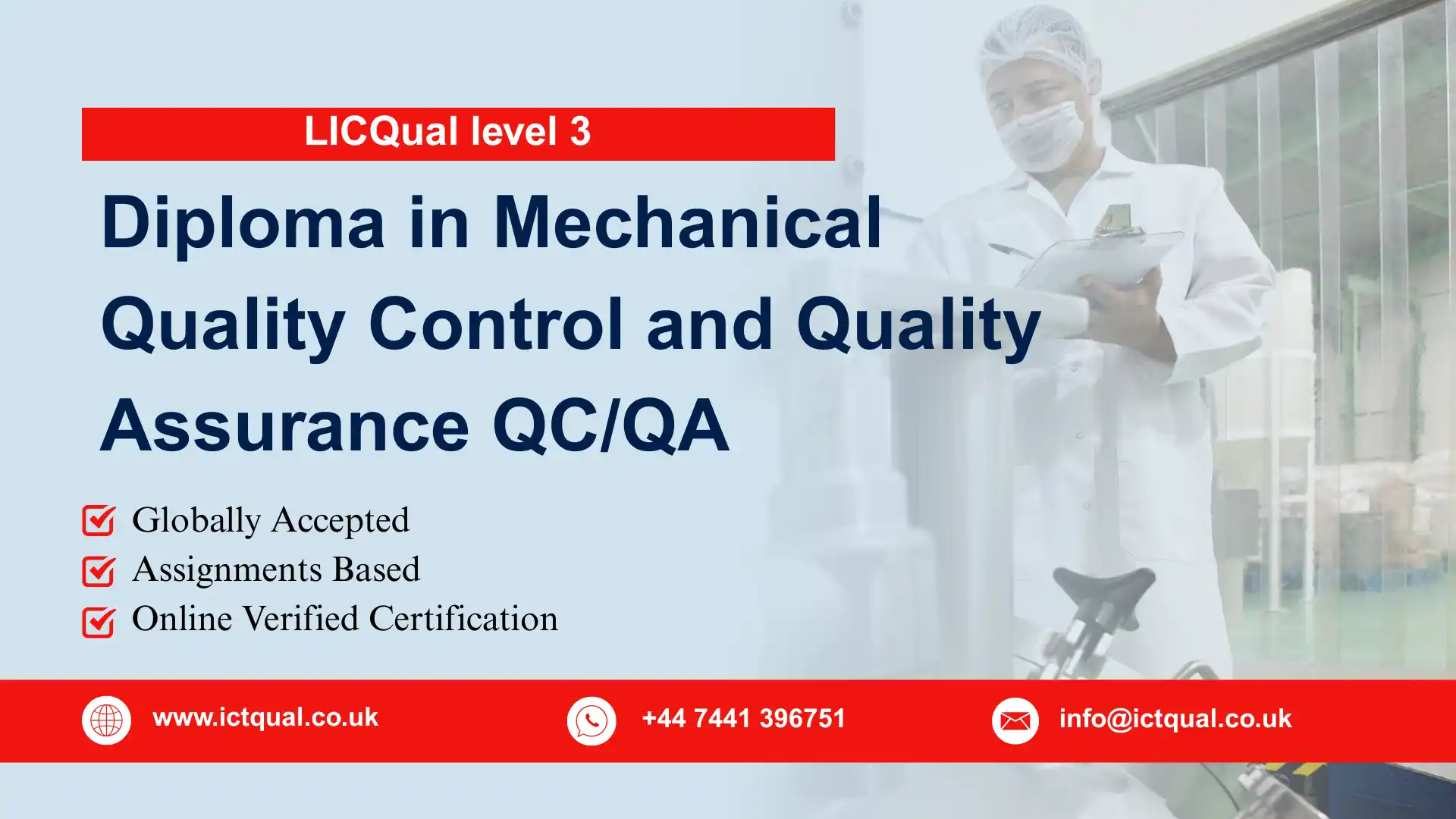 LICQual level 3

Diploma in Mechanical Quality Control and Quality Assurance QC/QA

Globally Accepted
Assignments Based
Online Verified Certification

www.ictqual.co.uk
+44 7441 396751
info@ictqual.co.uk